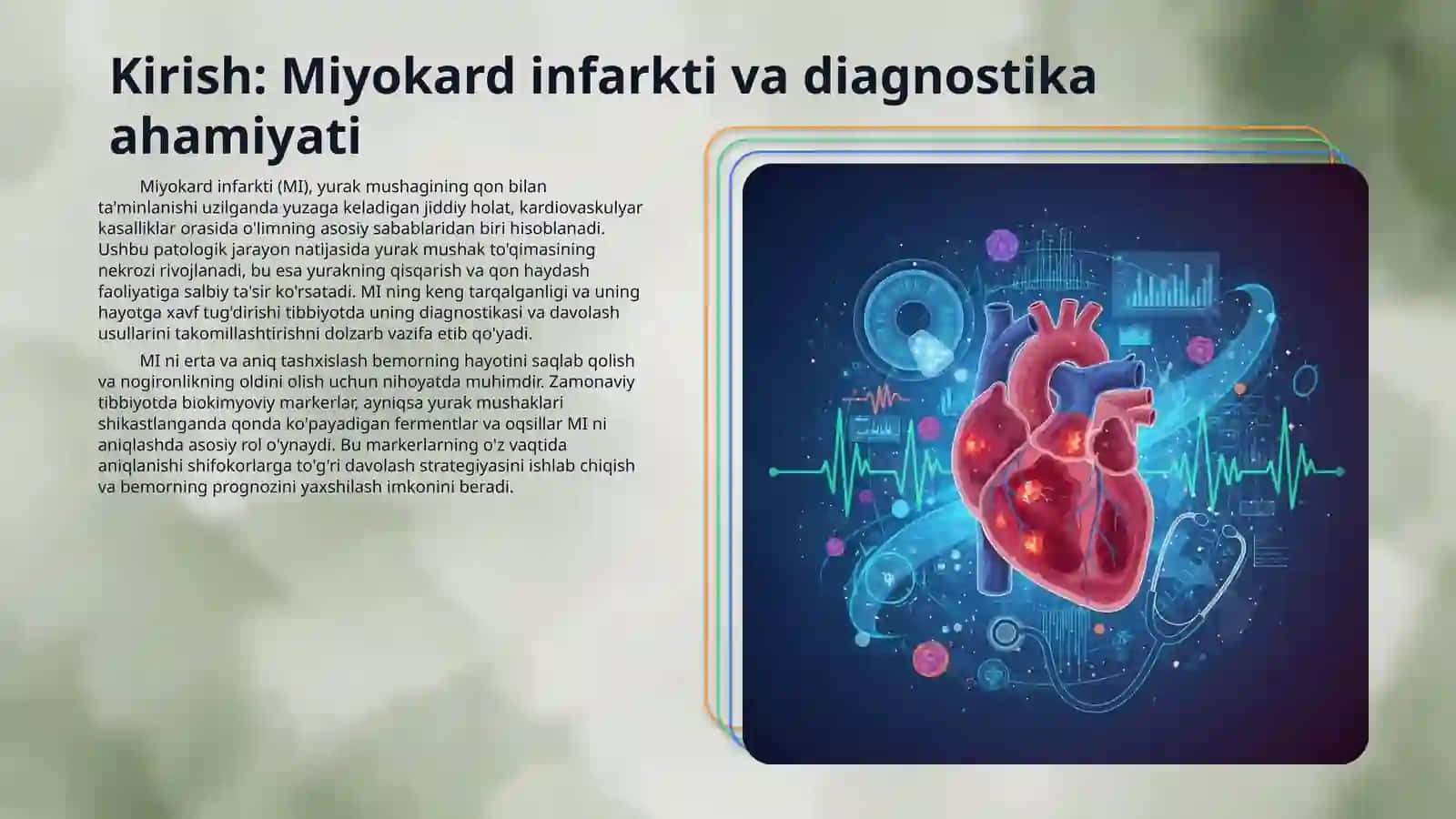 Kirish: Miyokard infarkti va diagnostika ahamiyati

Miyokard infarkti (MI), yurak mushagining qon bilan ta'minlanishi uzilganda yuzaga keladigan jiddiy holat, kardiovaskulyar kasalliklar orasida o'limning asosiy sabablaridan biri hisoblanadi. Ushbu patologik jarayon natijasida yurak mushak to'qimasining nekrozi rivojlanadi, bu esa yurakning qisqarish va qon haydash faoliyatiga salbiy ta'sir ko'rsatadi. MI ning keng tarqalganligi va uning hayotga xavf tug'dirishi tibbiyotda uning diagnostikasi va davolash usullarini takomillashtirishni dolzarb vazifa etib qo'yadi.

MI ni erta va aniq tashxislash bemorning hayotini saqlab qolish va nogironlikning oldini olish uchun nihoyatda muhimdir. Zamonaviy tibbiyotda biokimyoviy markerlar, ayniqsa yurak mushaklari shikastlanganda qonda ko'payadigan fermentlar va oqsillar MI ni aniqlashda asosiy rol o'ynaydi. Bu markerlarning o'z vaqtida aniqlanishi shifokorlarga to'g'ri davolash strategiyasini ishlab chiqish va bemorning prognozini yaxshilash imkonini beradi.